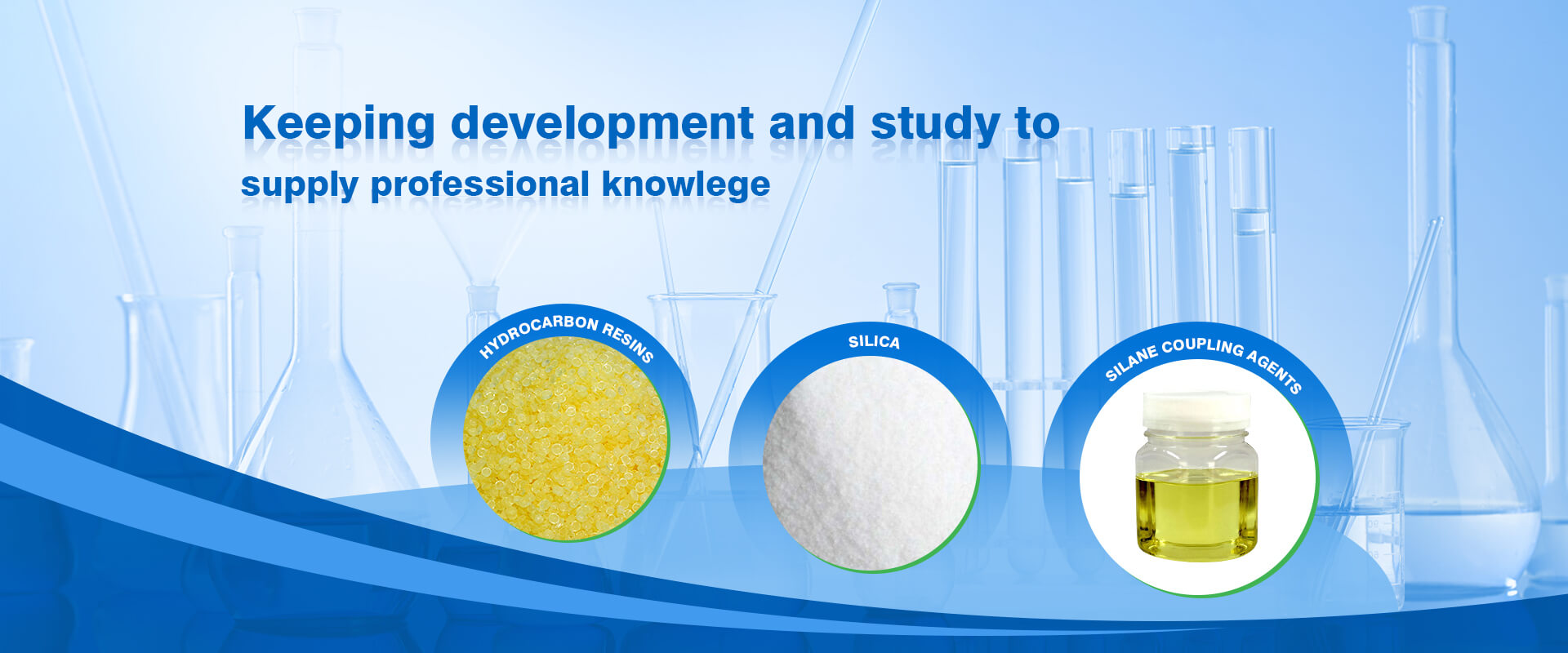 Keeping development and study to
supply professional knowlege

HYDROCARBON RESINS

SILICA

SILANE COUPLING AGENTS